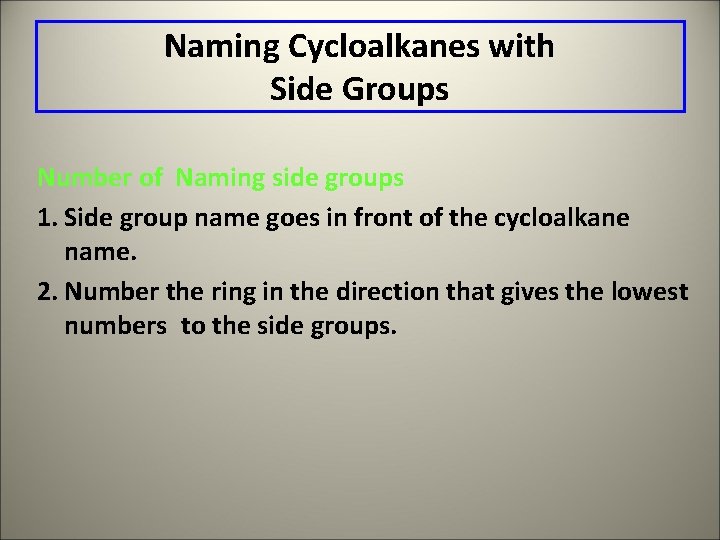 Naming Cycloalkanes with Side Groups

Number of Naming side groups

1. Side group name goes in front of the cycloalkane name.

2. Number the ring in the direction that gives the lowest numbers to the side groups.